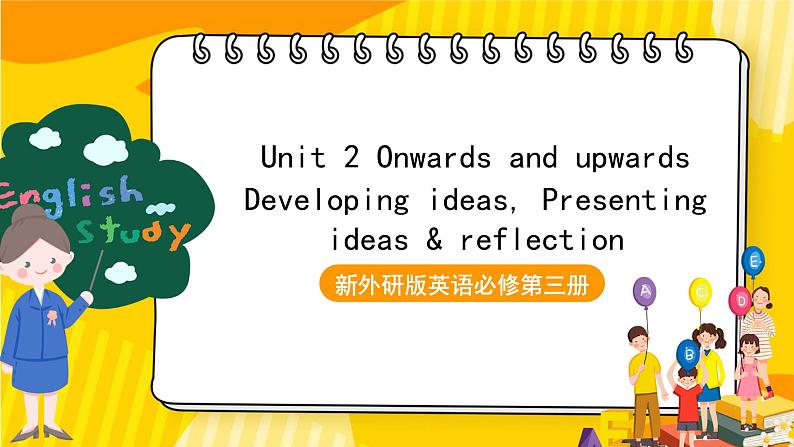 English
Study

Unit 2 Onwards and upwards
Developing ideas, Presenting ideas & reflection

新外研版英语必修第三册

A
B
C
D
E